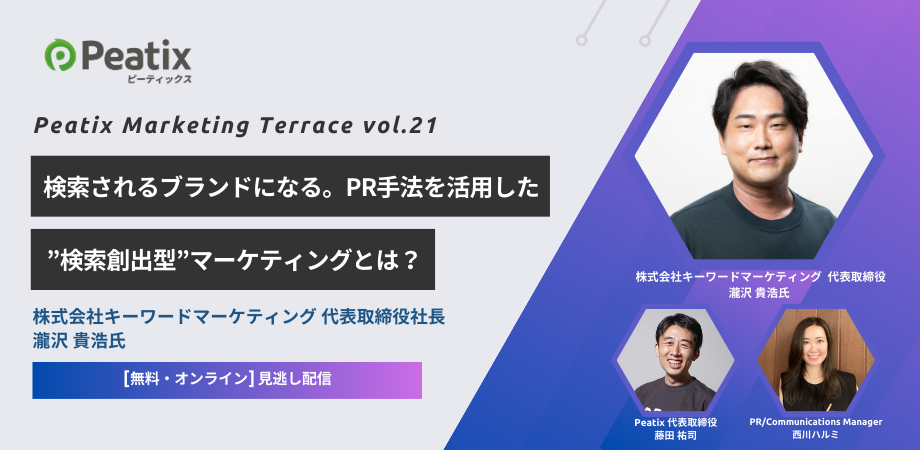 Peatix
ピーティックス

Peatix Marketing Terrace vol.21

検索されるブランドになる。PR手法を活用した

”検索創出型”マーケティングとは？

株式会社キーワードマーケティング 代表取締役社長
瀧沢 貴浩氏

[無料・オンライン] 見逃し配信

株式会社キーワードマーケティング 代表取締役
瀧沢 貴浩氏

Peatix 代表取締役
藤田 祐司

PR/Communications Manager
西川ハルミ